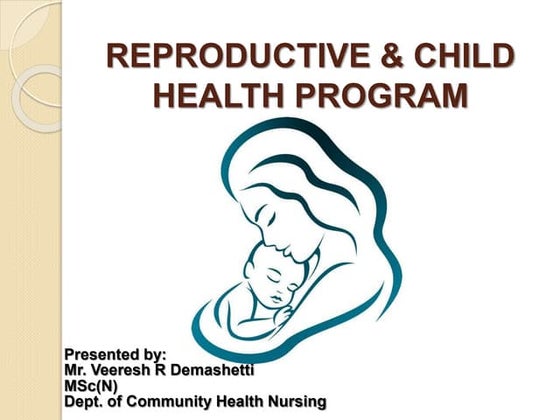 REPRODUCTIVE & CHILD HEALTH PROGRAM

Presented by:
Mr. Veeresh R Demashetti
MSc(N)
Dept. of Community Health Nursing